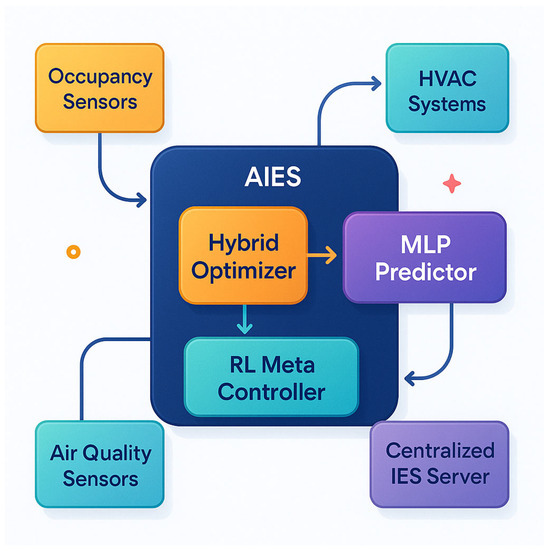 Occupancy Sensors

HVAC Systems

AIES

Hybrid Optimizer

MLP Predictor

RL Meta Controller

Air Quality Sensors

Centralized IES Server